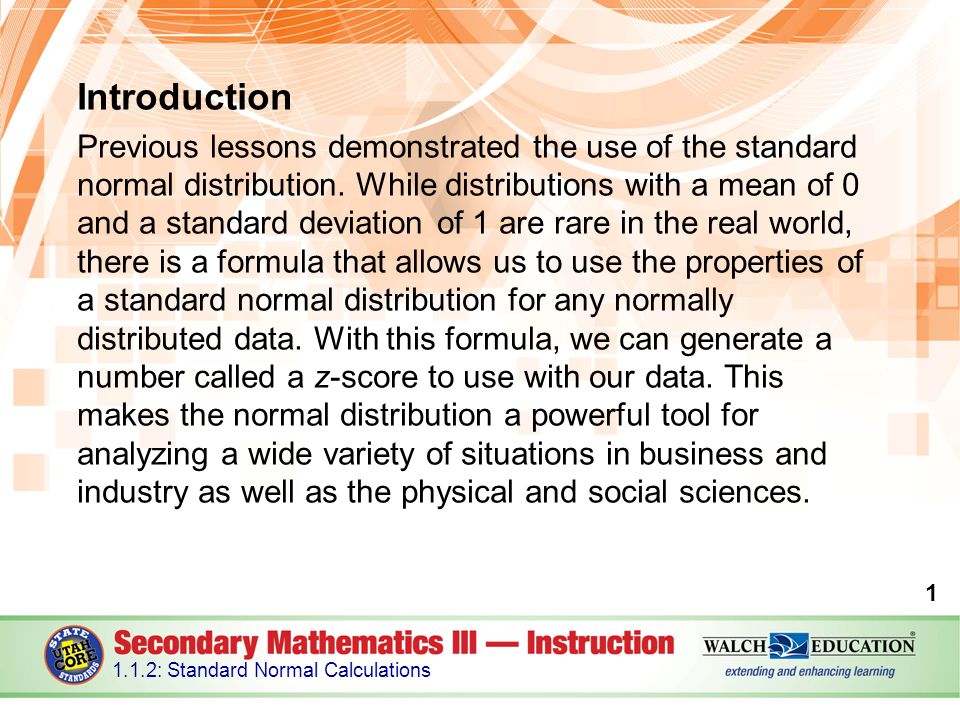 Introduction

Previous lessons demonstrated the use of the standard normal distribution. While distributions with a mean of 0 and a standard deviation of 1 are rare in the real world, there is a formula that allows us to use the properties of a standard normal distribution for any normally distributed data. With this formula, we can generate a number called a z-score to use with our data. This makes the normal distribution a powerful tool for analyzing a wide variety of situations in business and industry as well as the physical and social sciences.

1

STATE UTAH CORE STANDARDS

Secondary Mathematics III — Instruction

1.1.2: Standard Normal Calculations

WALCH EDUCATION®
extending and enhancing learning